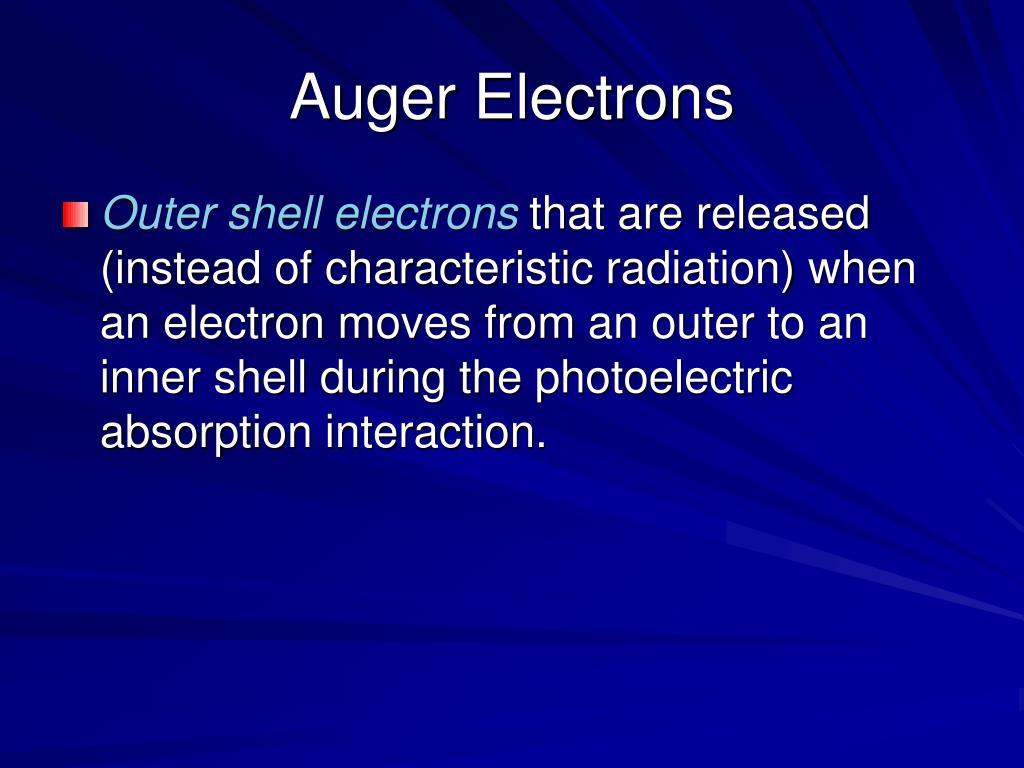 Auger Electrons

Outer shell electrons that are released (instead of characteristic radiation) when an electron moves from an outer to an inner shell during the photoelectric absorption interaction.